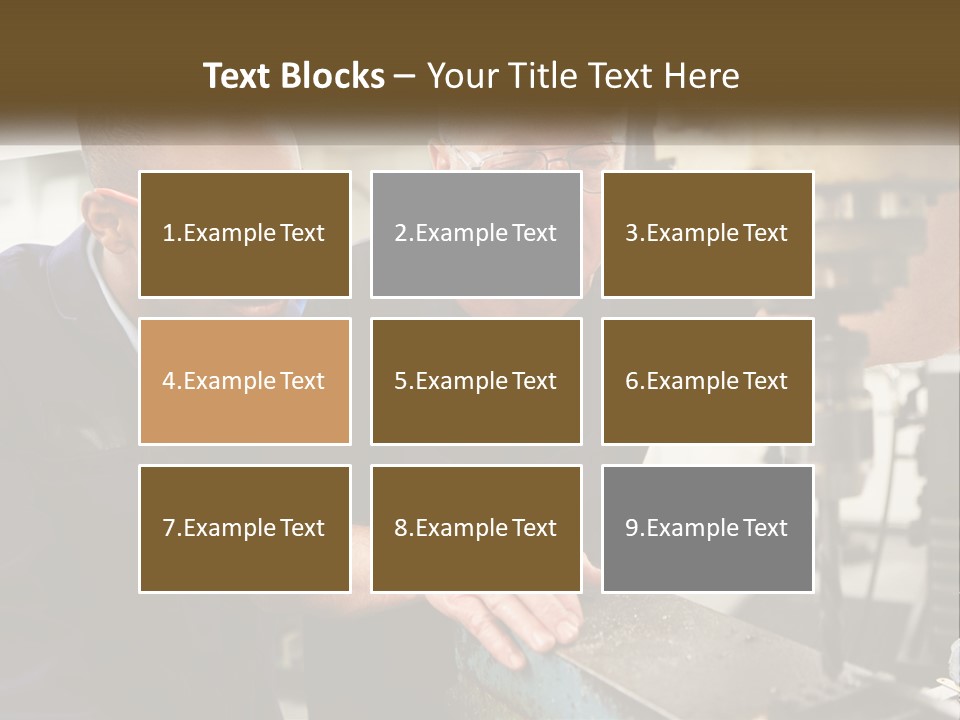 Text Blocks – Your Title Text Here

1.Example Text

2.Example Text

3.Example Text

4.Example Text

5.Example Text

6.Example Text

7.Example Text

8.Example Text

9.Example Text